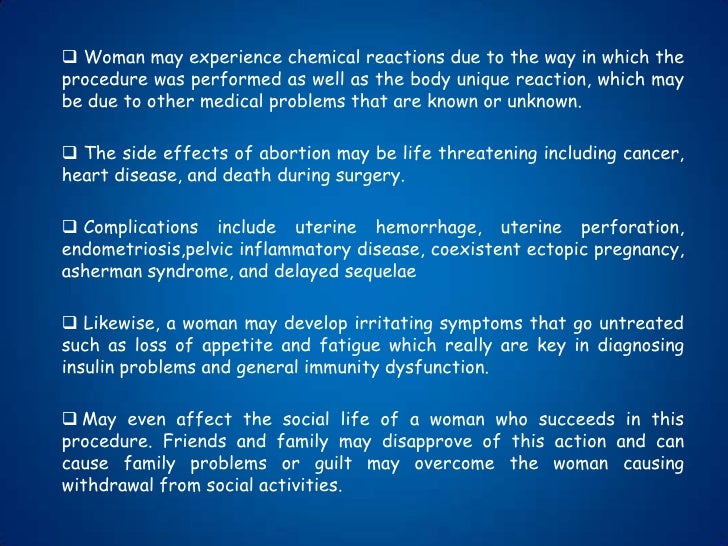 ❑ Woman may experience chemical reactions due to the way in which the procedure was performed as well as the body unique reaction, which may be due to other medical problems that are known or unknown.

❑ The side effects of abortion may be life threatening including cancer, heart disease, and death during surgery.

❑ Complications include uterine hemorrhage, uterine perforation, endometriosis,pelvic inflammatory disease, coexistent ectopic pregnancy, asherman syndrome, and delayed sequelae

❑ Likewise, a woman may develop irritating symptoms that go untreated such as loss of appetite and fatigue which really are key in diagnosing insulin problems and general immunity dysfunction.

❑ May even affect the social life of a woman who succeeds in this procedure. Friends and family may disapprove of this action and can cause family problems or guilt may overcome the woman causing withdrawal from social activities.